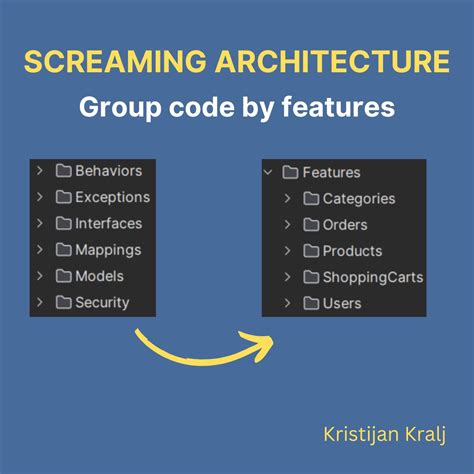 SCREAMING ARCHITECTURE
Group code by features

Behaviors
Exceptions
Interfaces
Mappings
Models
Security

Features
Categories
Orders
Products
ShoppingCarts
Users

Kristijan Kralj